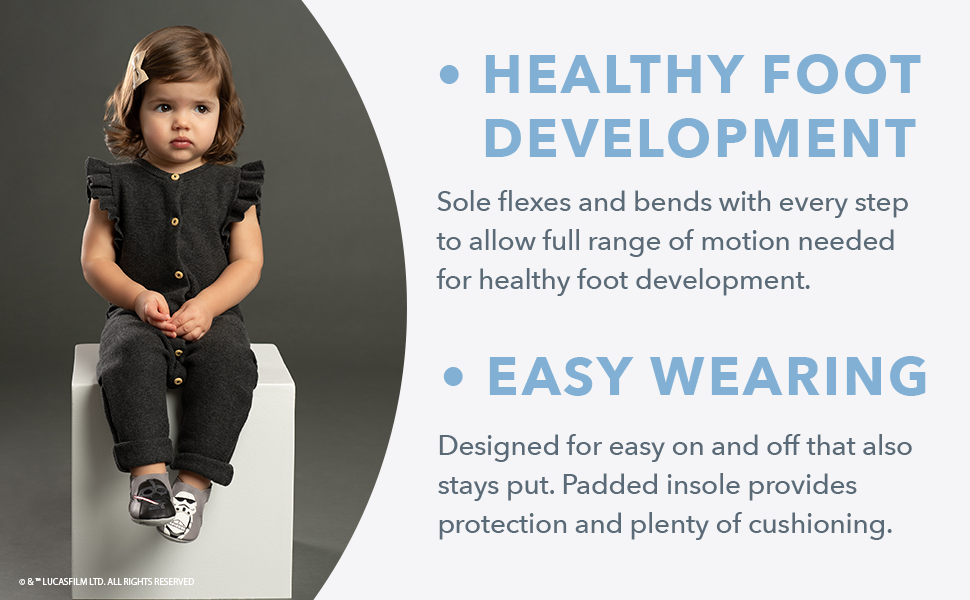 • HEALTHY FOOT DEVELOPMENT

Sole flexes and bends with every step to allow full range of motion needed for healthy foot development.

• EASY WEARING

Designed for easy on and off that also stays put. Padded insole provides protection and plenty of cushioning.

© & ™ LUCASFILM LTD. ALL RIGHTS RESERVED